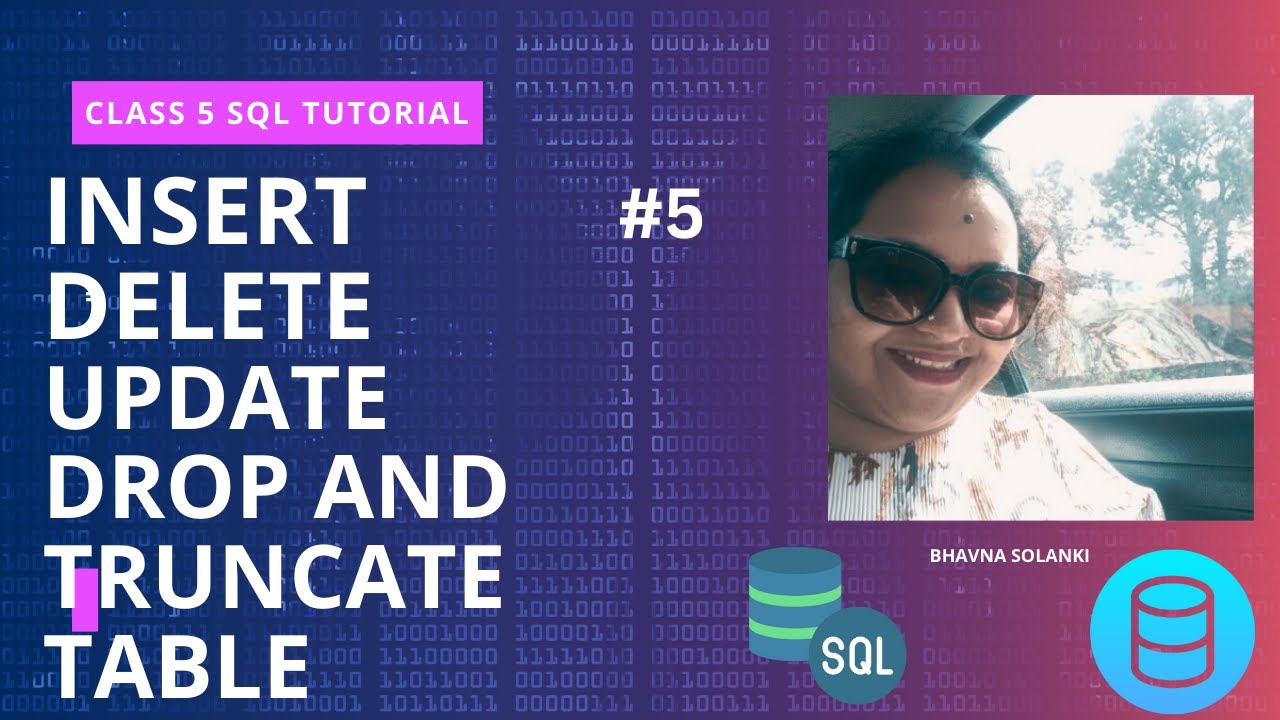 CLASS 5 SQL TUTORIAL

INSERT DELETE UPDATE DROP AND TRUNCATE TABLE

#5

BHAVNA SOLANKI

SQL